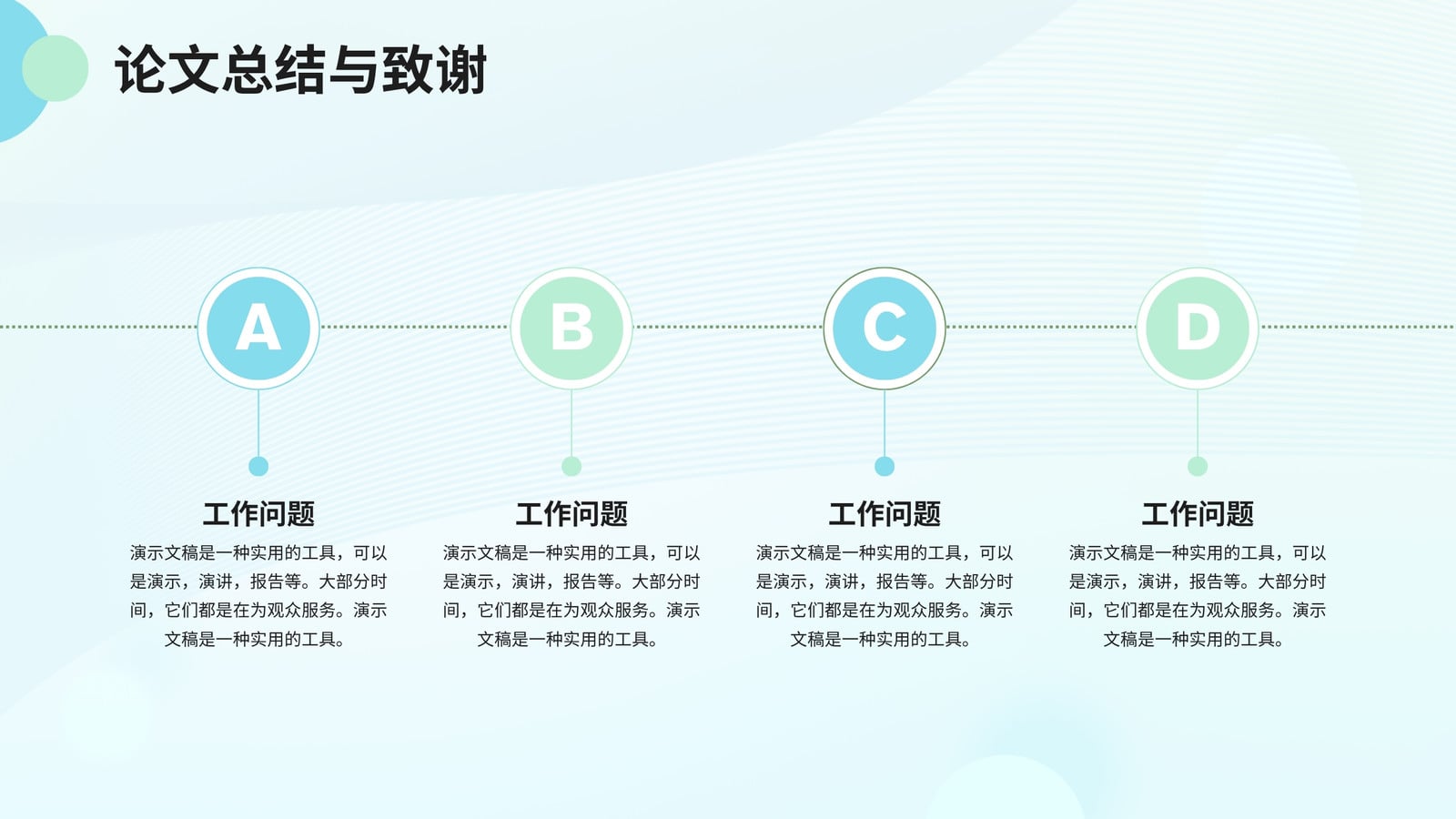 论文总结与致谢

A

工作问题

演示文稿是一种实用的工具，可以是演示，演讲，报告等。大部分时间，它们都是在为观众服务。演示文稿是一种实用的工具。

B

工作问题

演示文稿是一种实用的工具，可以是演示，演讲，报告等。大部分时间，它们都是在为观众服务。演示文稿是一种实用的工具。

C

工作问题

演示文稿是一种实用的工具，可以是演示，演讲，报告等。大部分时间，它们都是在为观众服务。演示文稿是一种实用的工具。

D

工作问题

演示文稿是一种实用的工具，可以是演示，演讲，报告等。大部分时间，它们都是在为观众服务。演示文稿是一种实用的工具。